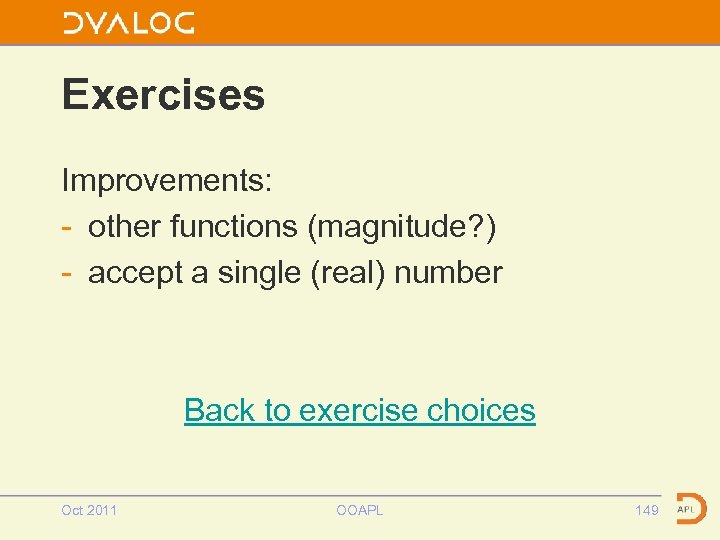 DYALOG

Exercises

Improvements:
- other functions (magnitude?)
- accept a single (real) number

Back to exercise choices

Oct 2011 OOAPL 149

APL